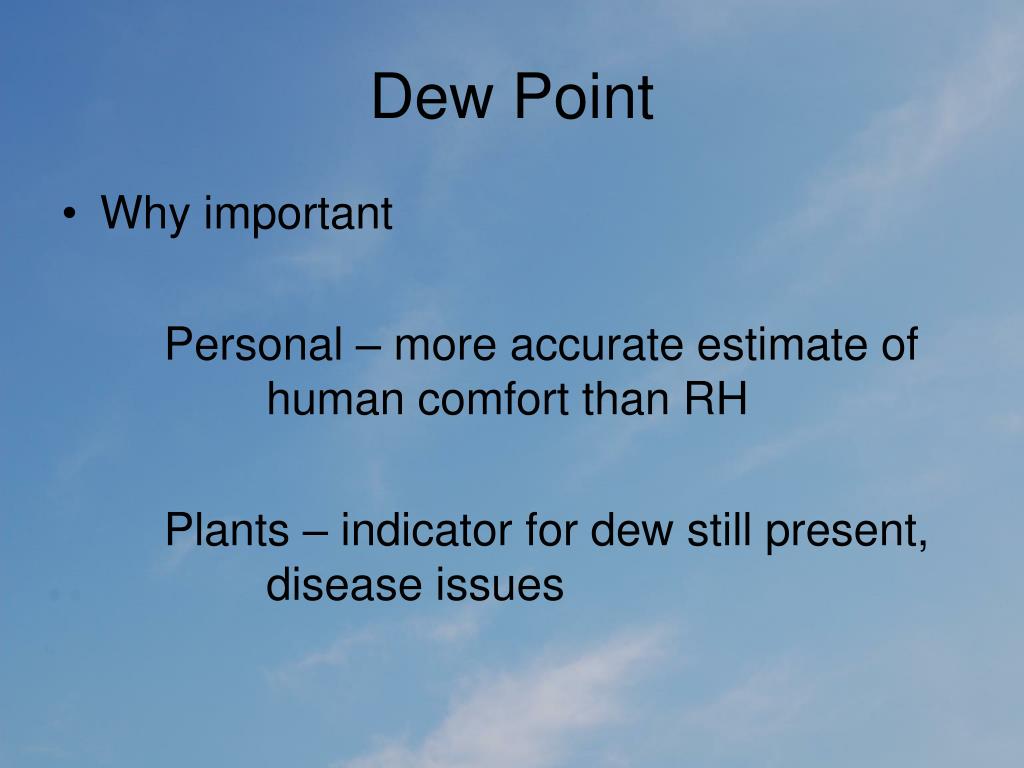 Dew Point

• Why important

Personal – more accurate estimate of human comfort than RH

Plants – indicator for dew still present, disease issues